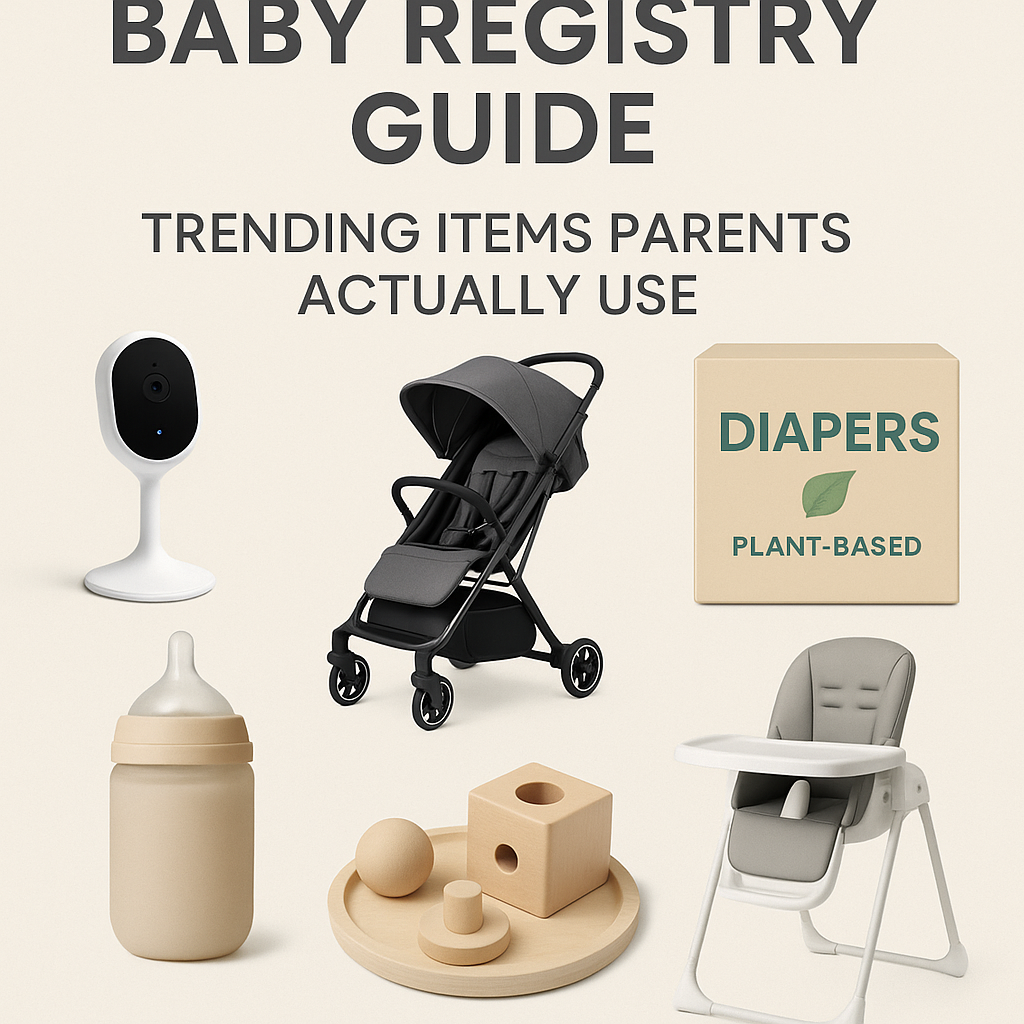 BABY REGISTRY GUIDE

TRENDING ITEMS PARENTS ACTUALLY USE

DIAPERS

PLANT-BASED